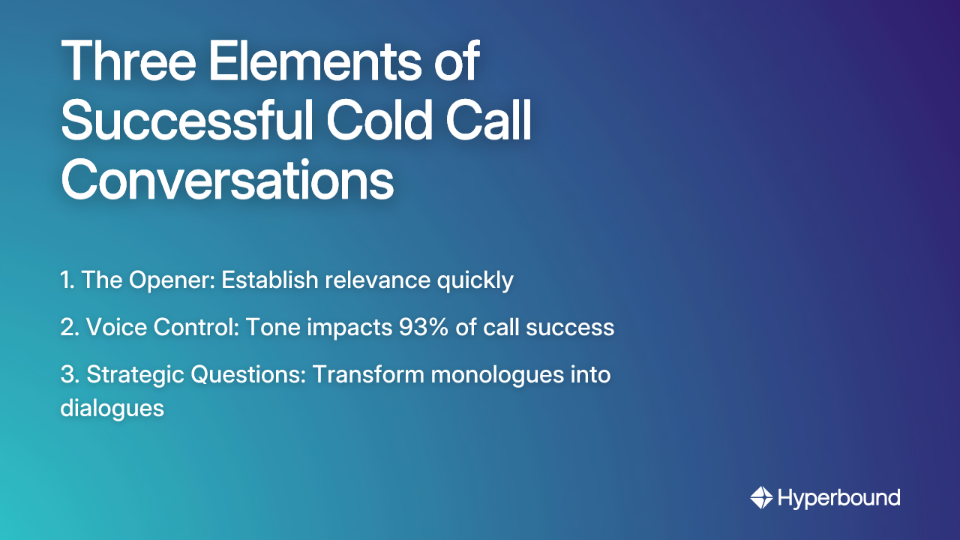 Three Elements of Successful Cold Call Conversations

1. The Opener: Establish relevance quickly

2. Voice Control: Tone impacts 93% of call success

3. Strategic Questions: Transform monologues into dialogues

Hyperbound